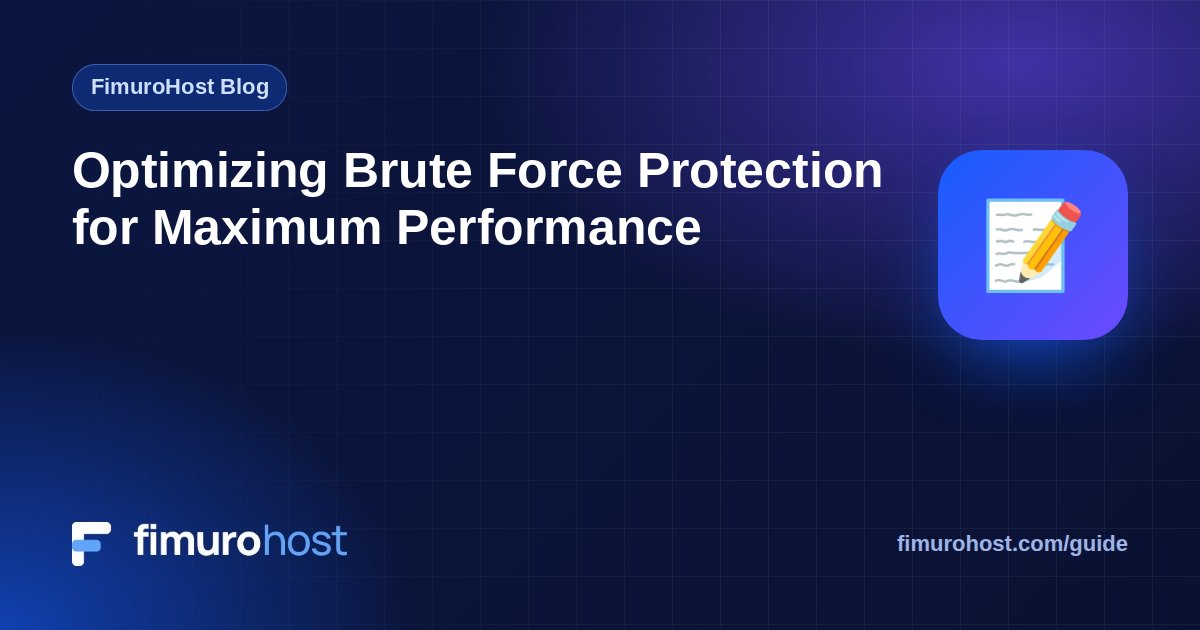 FimuroHost Blog

Optimizing Brute Force Protection for Maximum Performance

fimurohost

fimurohost.com/guide